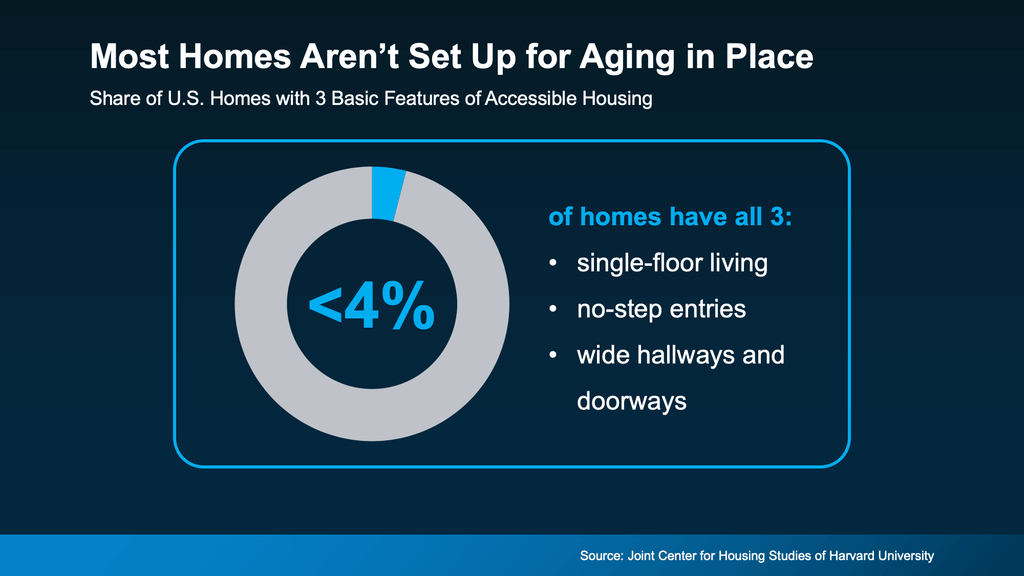 Most Homes Aren't Set Up for Aging in Place

Share of U.S. Homes with 3 Basic Features of Accessible Housing

<4%

of homes have all 3:

• single-floor living
• no-step entries
• wide hallways and doorways

Source: Joint Center for Housing Studies of Harvard University